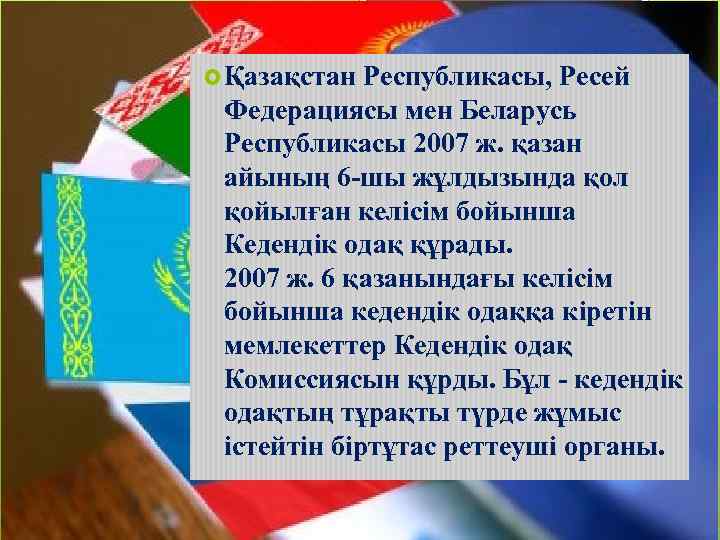 Қазақстан Республикасы, Ресей Федерациясы мен Беларусь Республикасы 2007 ж. қазан айының 6-шы жұлдызында қол қойылған келісім бойынша Кедендік одақ құрады.
2007 ж. 6 қазанындағы келісім бойынша кедендік одаққа кіретін мемлекеттер Кедендік одақ Комиссиясын құрды. Бұл - кедендік одақтың тұрақты түрде жұмыс істейтін біртұтас реттеуші органы.